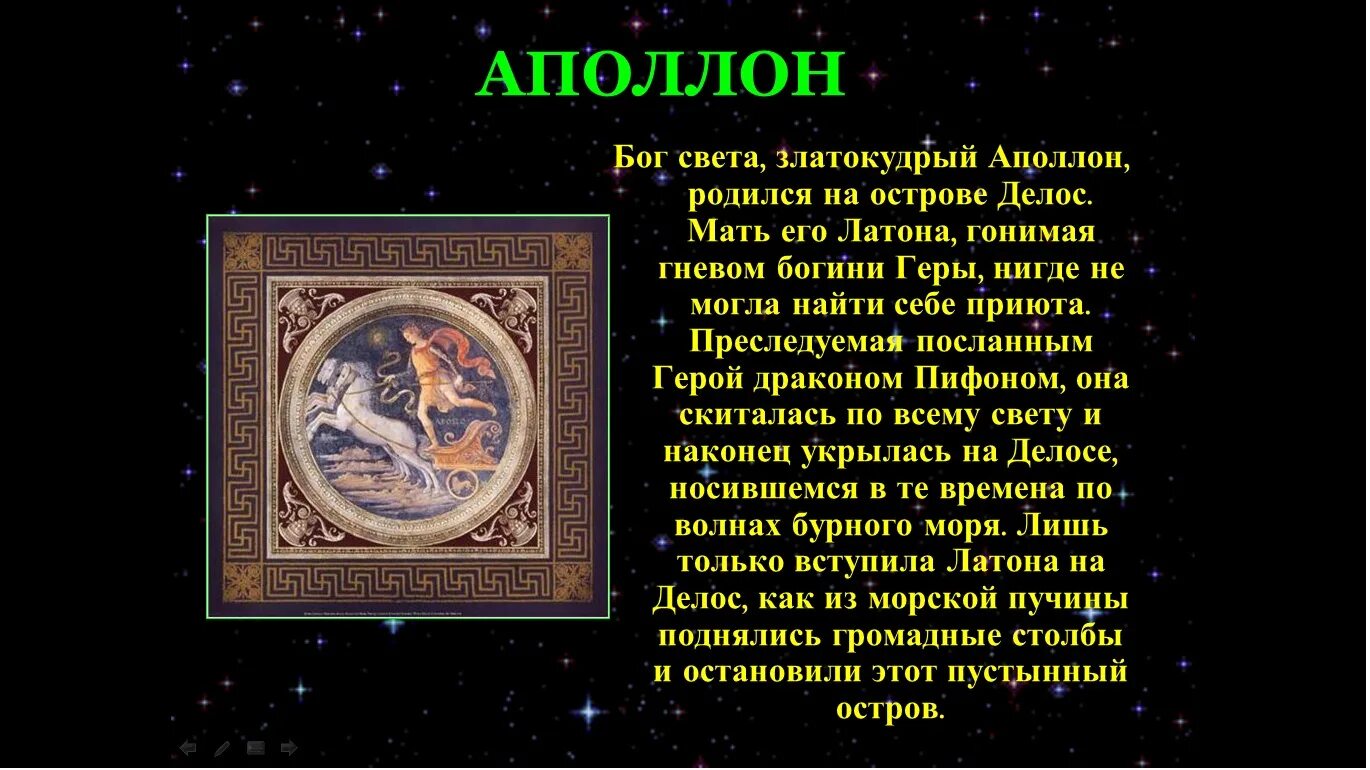 АПОЛЛОН

Бог света, златокудрый Аполлон, родился на острове Делос. Мать его Латона, гонимая гневом богини Геры, нигде не могла найти себе приюта. Преследуемая посланным Герой драконом Пифоном, она скиталась по всему свету и наконец укрылась на Делосе, носившемся в те времена по волнах бурного моря. Лишь только вступила Латона на Делос, как из морской пучины поднялись громадные столбы и остановили этот пустынный остров.